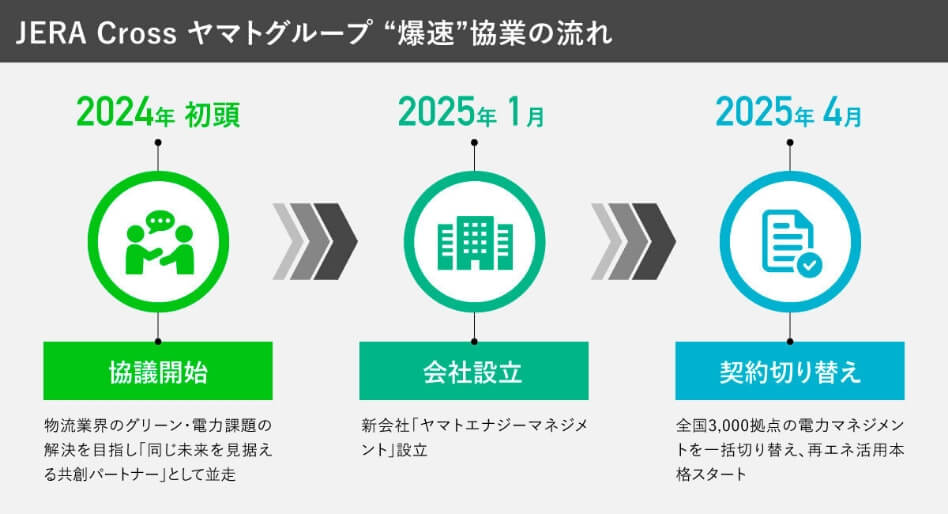 JERA Cross ヤマトグループ “爆速”協業の流れ

2024年 初頭

協議開始

物流業界のグリーン・電力課題の解決を目指し「同じ未来を見据える共創パートナー」として並走

2025年 1月

会社設立

新会社「ヤマトエナジーマネジメント」設立

2025年 4月

契約切り替え

全国3,000拠点の電力マネジメントを一括切り替え、再エネ活用本格スタート